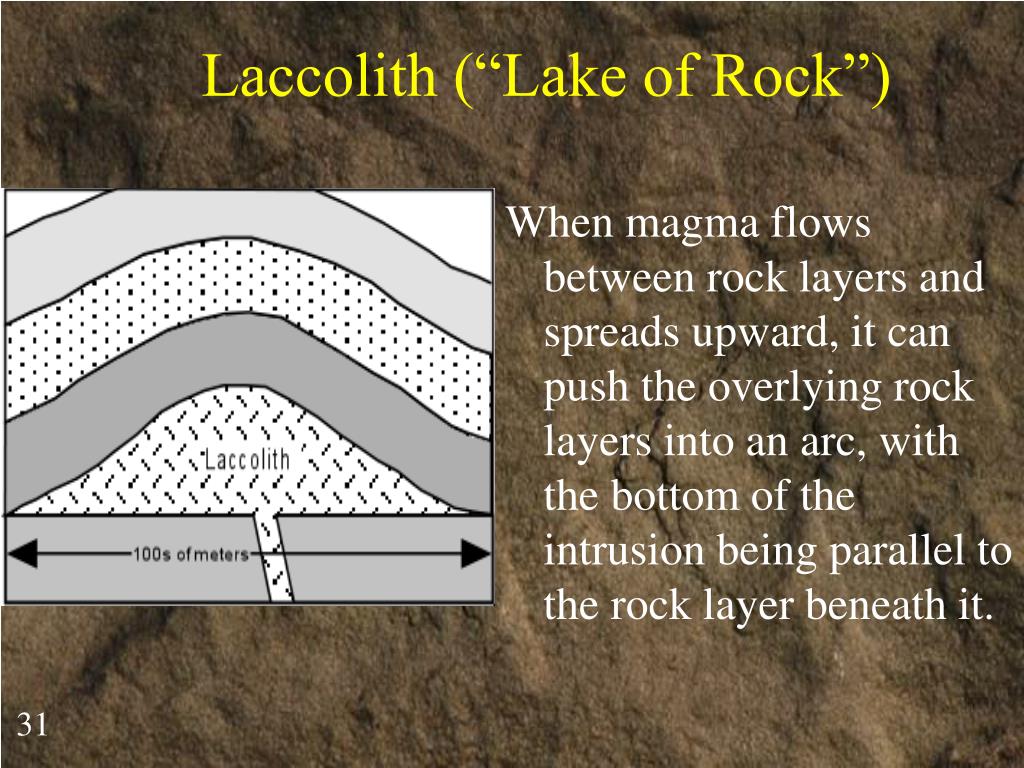 Laccolith (“Lake of Rock”)

Laccolith

100s of meters

When magma flows between rock layers and spreads upward, it can push the overlying rock layers into an arc, with the bottom of the intrusion being parallel to the rock layer beneath it.

31